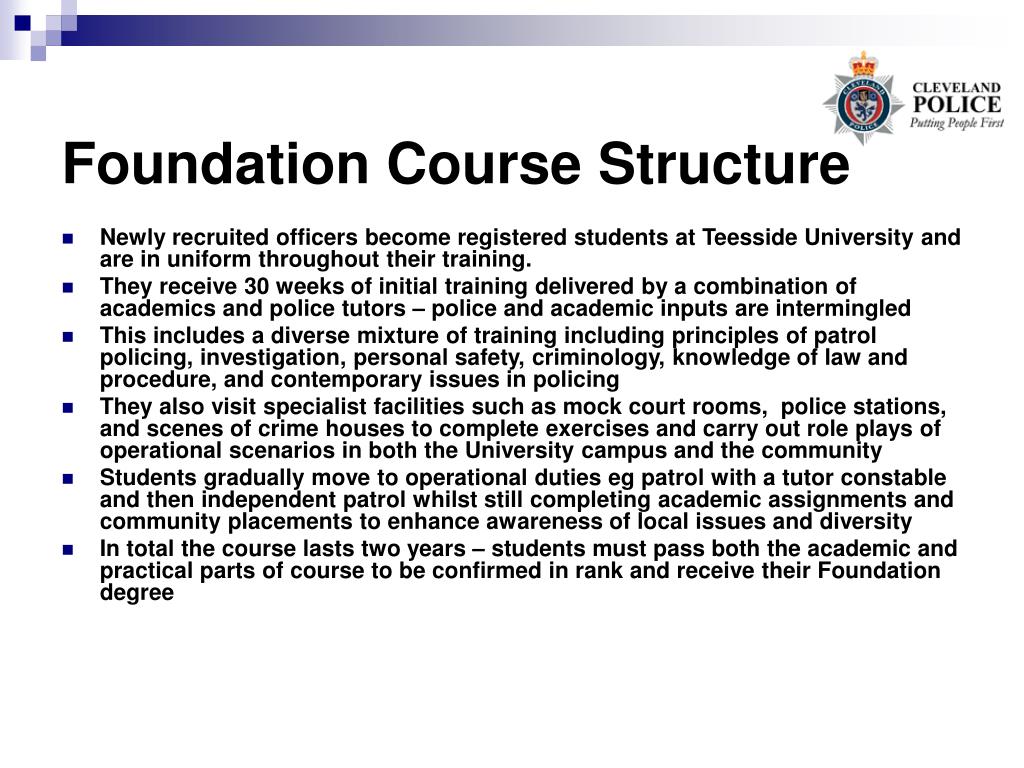 CLEVELAND
POLICE
Putting People First

Foundation Course Structure

- Newly recruited officers become registered students at Teesside University and are in uniform throughout their training.
- They receive 30 weeks of initial training delivered by a combination of academics and police tutors – police and academic inputs are intermingled
- This includes a diverse mixture of training including principles of patrol policing, investigation, personal safety, criminology, knowledge of law and procedure, and contemporary issues in policing
- They also visit specialist facilities such as mock court rooms, police stations, and scenes of crime houses to complete exercises and carry out role plays of operational scenarios in both the University campus and the community
- Students gradually move to operational duties eg patrol with a tutor constable and then independent patrol whilst still completing academic assignments and community placements to enhance awareness of local issues and diversity
- In total the course lasts two years – students must pass both the academic and practical parts of course to be confirmed in rank and receive their Foundation degree